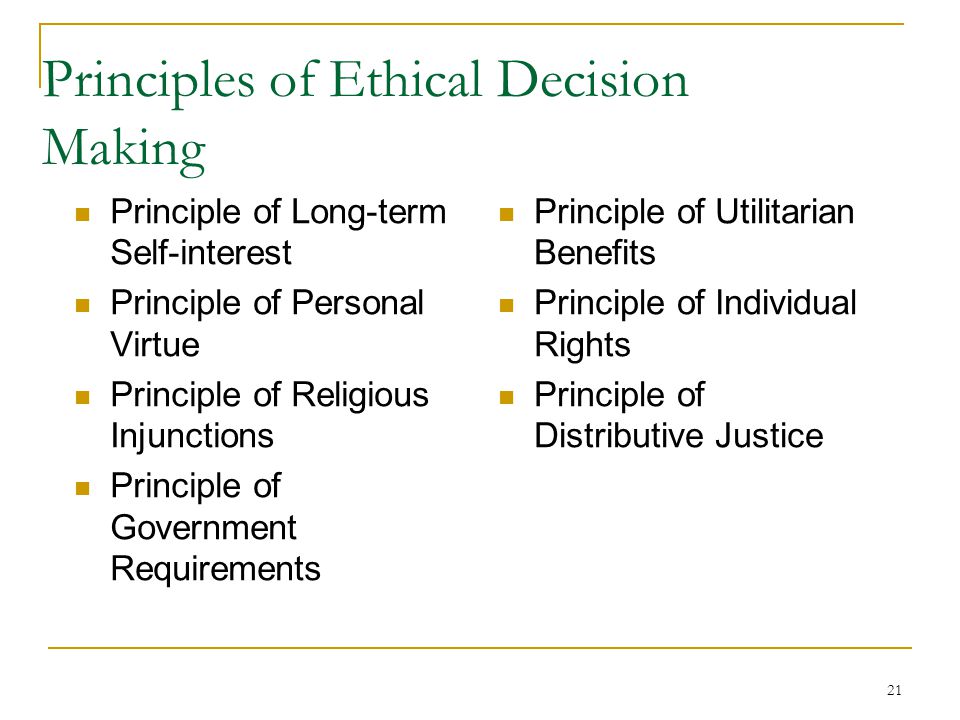 Principles of Ethical Decision Making

- Principle of Long-term Self-interest
- Principle of Personal Virtue
- Principle of Religious Injunctions
- Principle of Government Requirements

- Principle of Utilitarian Benefits
- Principle of Individual Rights
- Principle of Distributive Justice

21